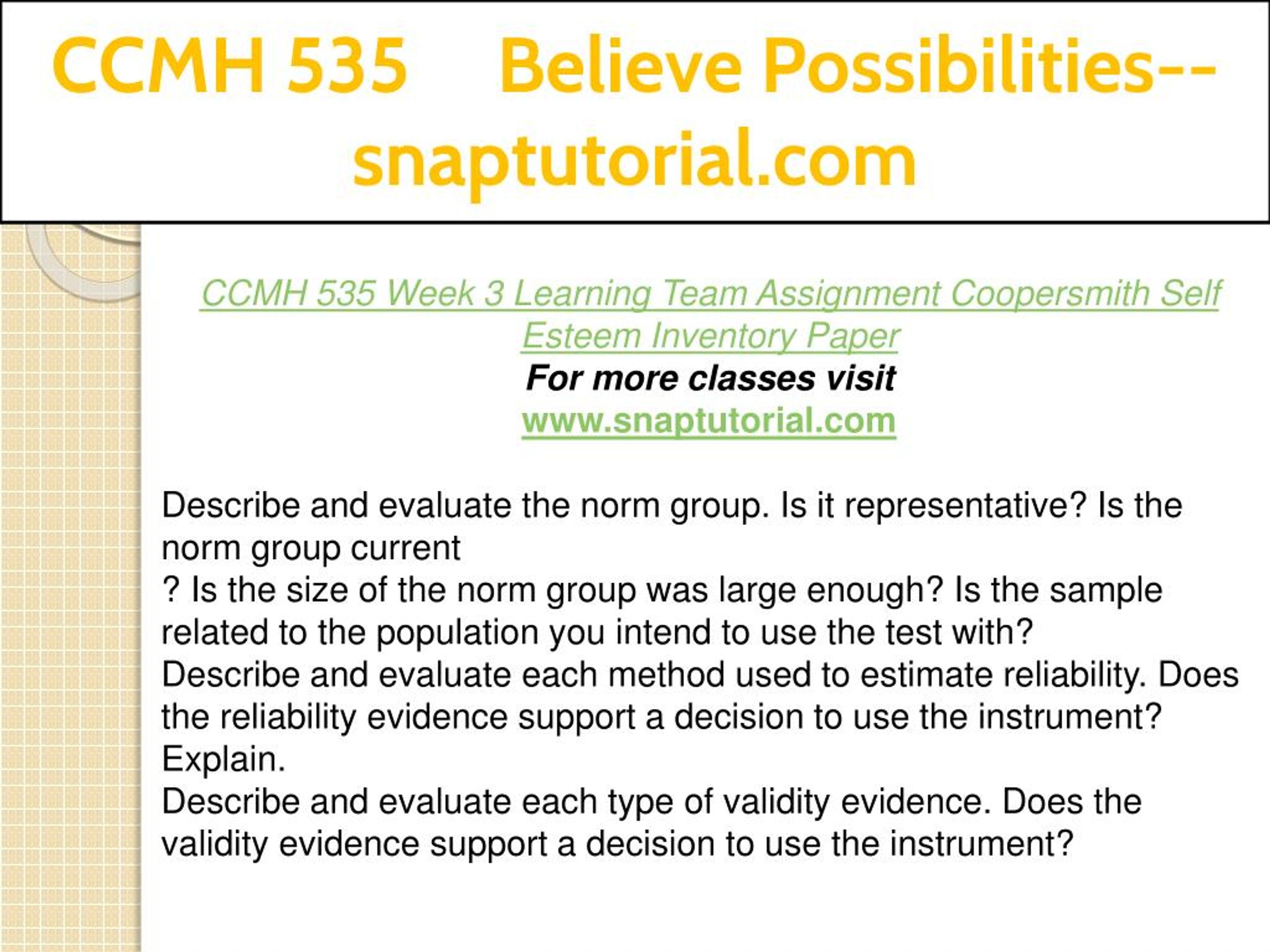 CCMH 535 Believe Possibilities--snaptutorial.com

CCMH 535 Week 3 Learning Team Assignment Coopersmith Self Esteem Inventory Paper
For more classes visit
www.snaptutorial.com

Describe and evaluate the norm group. Is it representative? Is the norm group current
? Is the size of the norm group was large enough? Is the sample related to the population you intend to use the test with?
Describe and evaluate each method used to estimate reliability. Does the reliability evidence support a decision to use the instrument? Explain.
Describe and evaluate each type of validity evidence. Does the validity evidence support a decision to use the instrument?